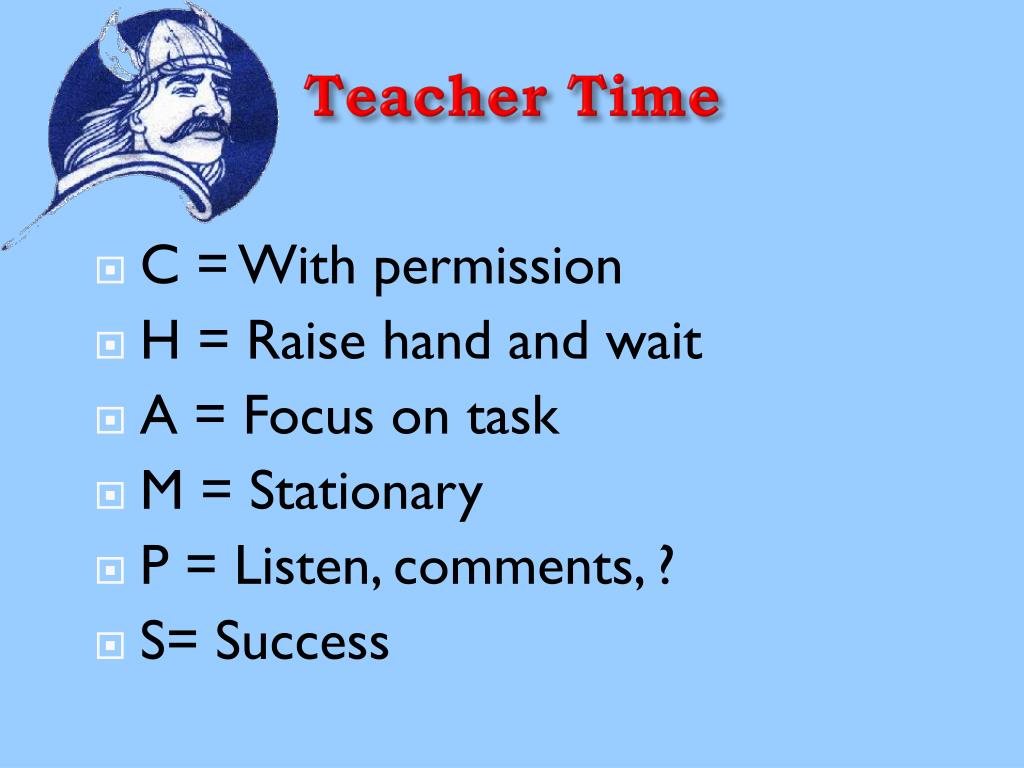 Teacher Time

C = With permission
H = Raise hand and wait
A = Focus on task
M = Stationary
P = Listen, comments, ?
S= Success